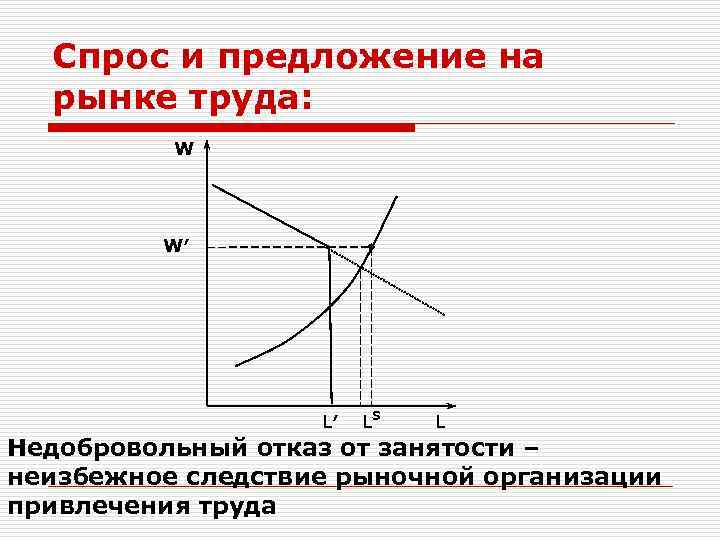 Спрос и предложение на рынке труда:

W

W′

L′

$L^S$

L

Недобровольный отказ от занятости – неизбежное следствие рыночной организации привлечения труда